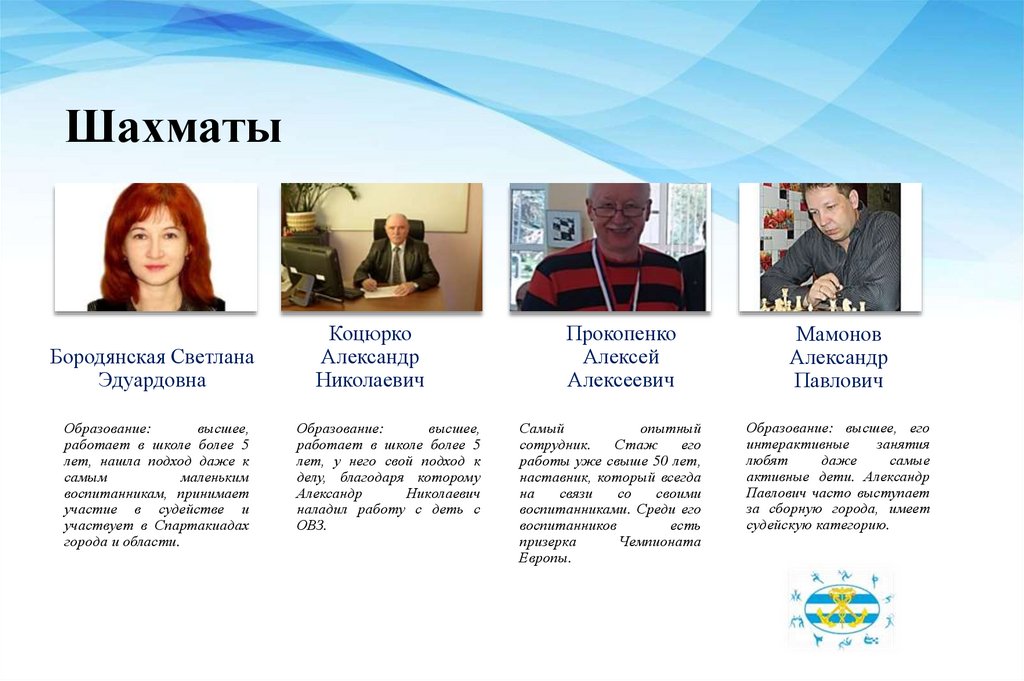 Шахматы

Бородянская Светлана Эдуардовна

Образование: высшее, работает в школе более 5 лет, нашла подход даже к самым маленьким воспитанникам, принимает участие в судействе и участвует в Спартакиадах города и области.

Коцюрко Александр Николаевич

Образование: высшее, работает в школе более 5 лет, у него свой подход к делу, благодаря которому Александр Николаевич наладил работу с деть с ОВЗ.

Прокопенко Алексей Алексеевич

Самый опытный сотрудник. Стаж его работы уже свыше 50 лет, наставник, который всегда на связи со своими воспитанниками. Среди его воспитанников есть призерка Чемпионата Европы.

Мамонов Александр Павлович

Образование: высшее, его интерактивные занятия любят даже самые активные дети. Александр Павлович часто выступает за сборную города, имеет судейскую категорию.